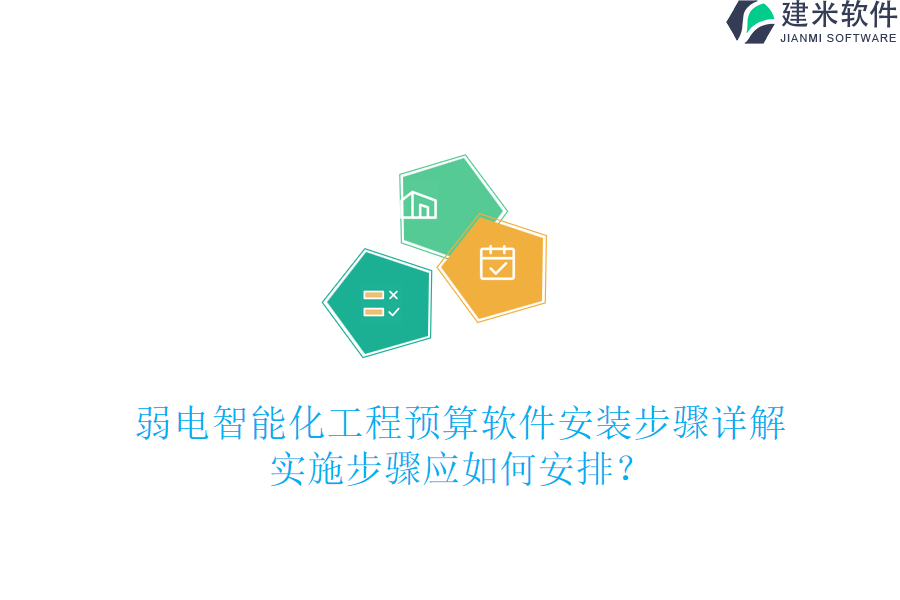 建米软件
JIANMI SOFTWARE

弱电智能化工程预算软件安装步骤详解
实施步骤应如何安排？